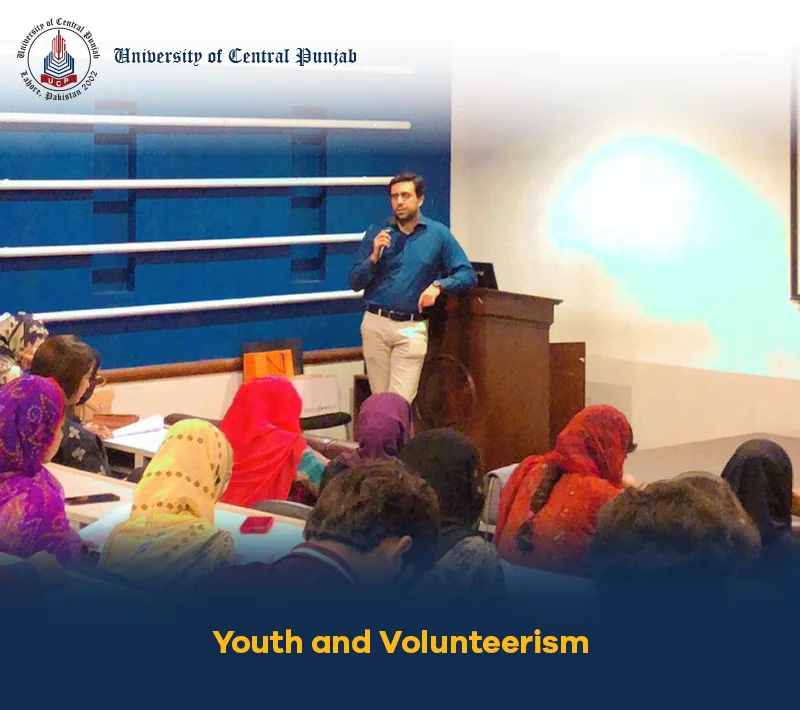 University of Central Punjab
UCP
Lahore, Pakistan 2002

University of Central Punjab

Youth and Volunteerism